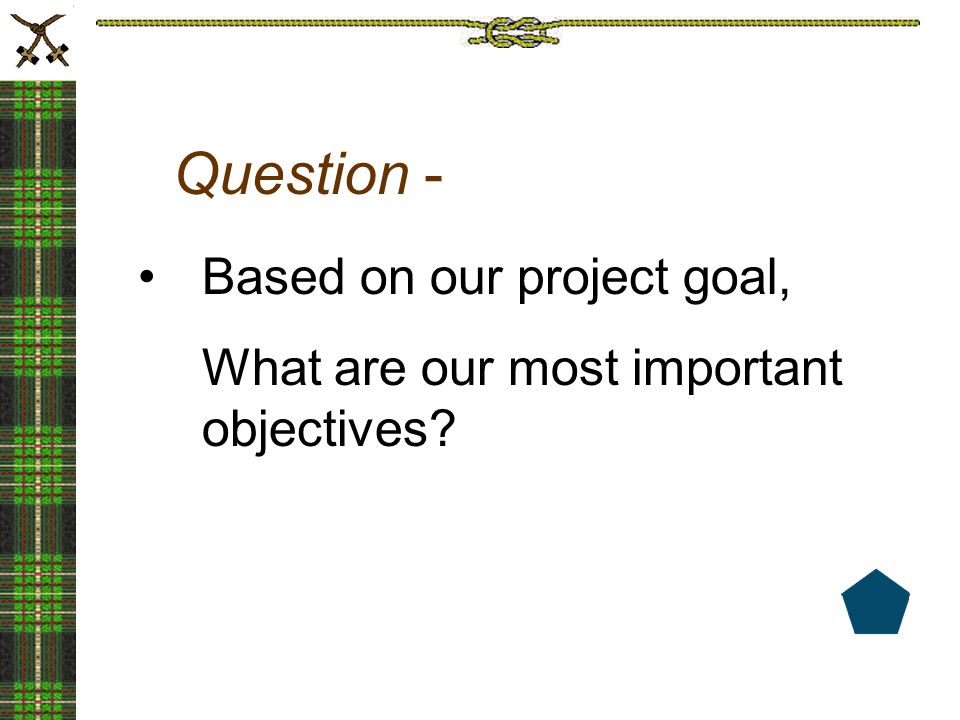 Question -

• Based on our project goal,

What are our most important objectives?